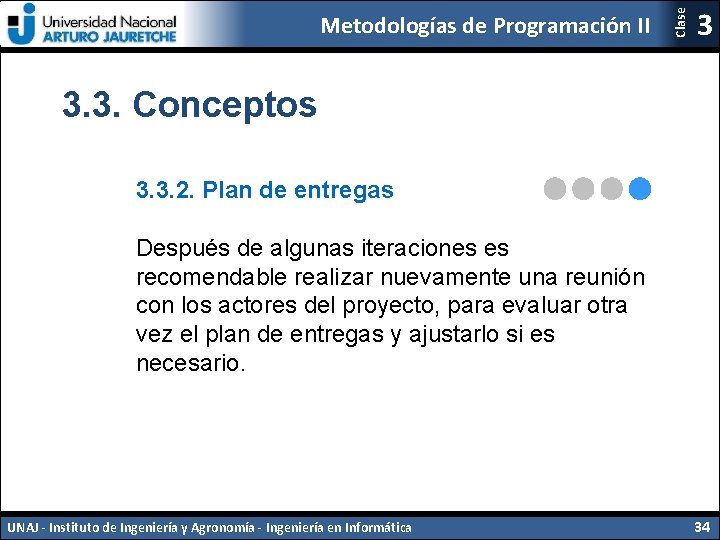 Universidad Nacional
ARTURO JAURETCHE

Metodologías de Programación II

Clase 3

3.3. Conceptos

3.3.2. Plan de entregas

Después de algunas iteraciones es recomendable realizar nuevamente una reunión con los actores del proyecto, para evaluar otra vez el plan de entregas y ajustarlo si es necesario.

UNAJ - Instituto de Ingeniería y Agronomía - Ingeniería en Informática

34